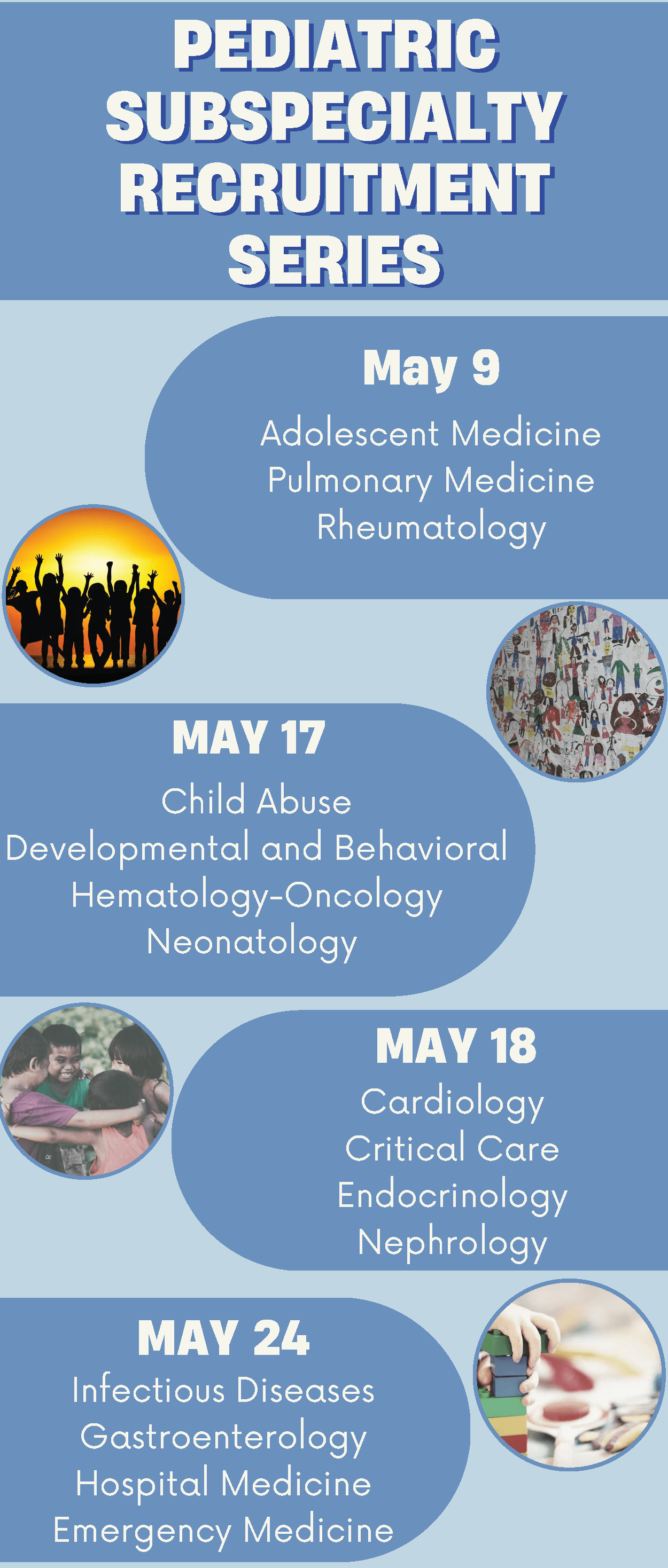 PEDIATRIC SUBSPECIALTY RECRUITMENT SERIES

May 9

Adolescent Medicine
Pulmonary Medicine
Rheumatology

MAY 17

Child Abuse
Developmental and Behavioral
Hematology-Oncology
Neonatology

MAY 18

Cardiology
Critical Care
Endocrinology
Nephrology

MAY 24

Infectious Diseases
Gastroenterology
Hospital Medicine
Emergency Medicine